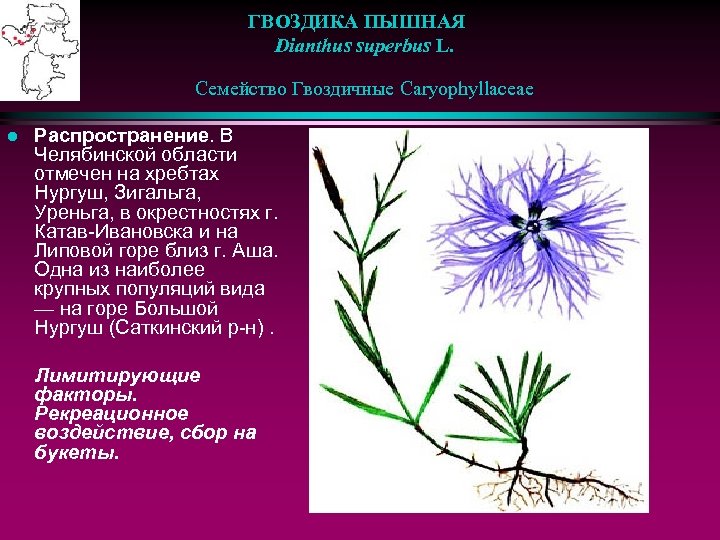 ГВОЗДИКА ПЫШНАЯ
Dianthus superbus L.

Семейство Гвоздичные Caryophyllaceae

Распространение. В Челябинской области отмечен на хребтах Нургуш, Зигальга, Уреньга, в окрестностях г. Катав-Ивановска и на Липовой горе близ г. Аша. Одна из наиболее крупных популяций вида — на горе Большой Нургуш (Саткинский р-н) .

Лимитирующие факторы. Рекреационное воздействие, сбор на букеты.